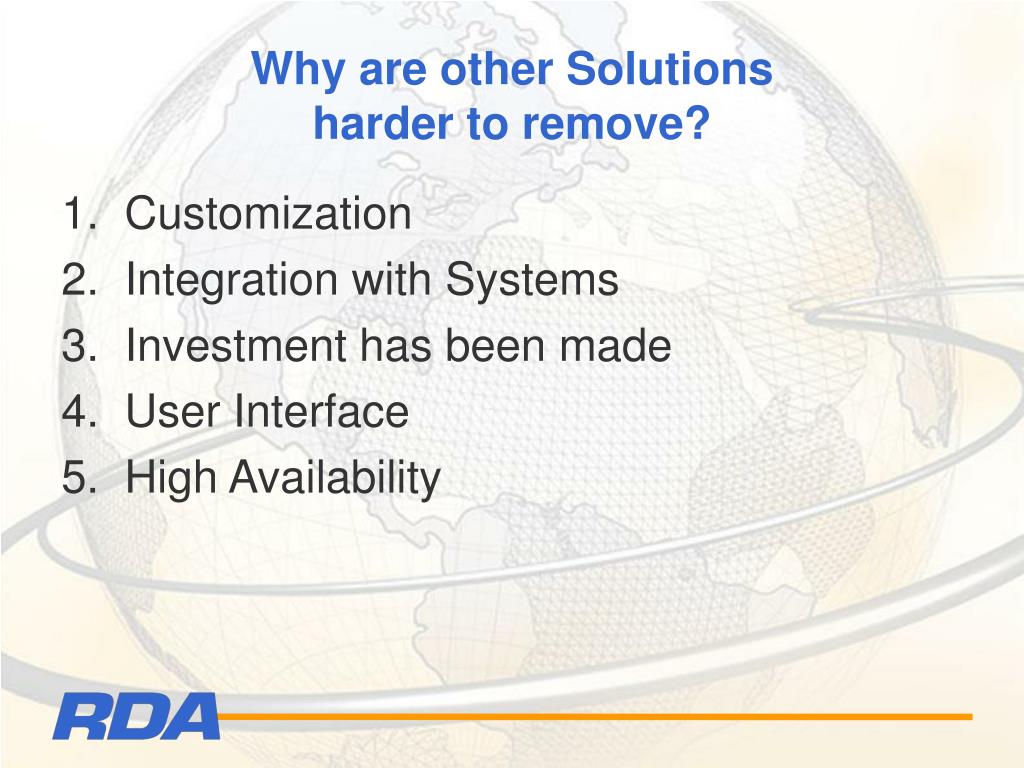 Why are other Solutions harder to remove?

1. Customization
2. Integration with Systems
3. Investment has been made
4. User Interface
5. High Availability

RDA